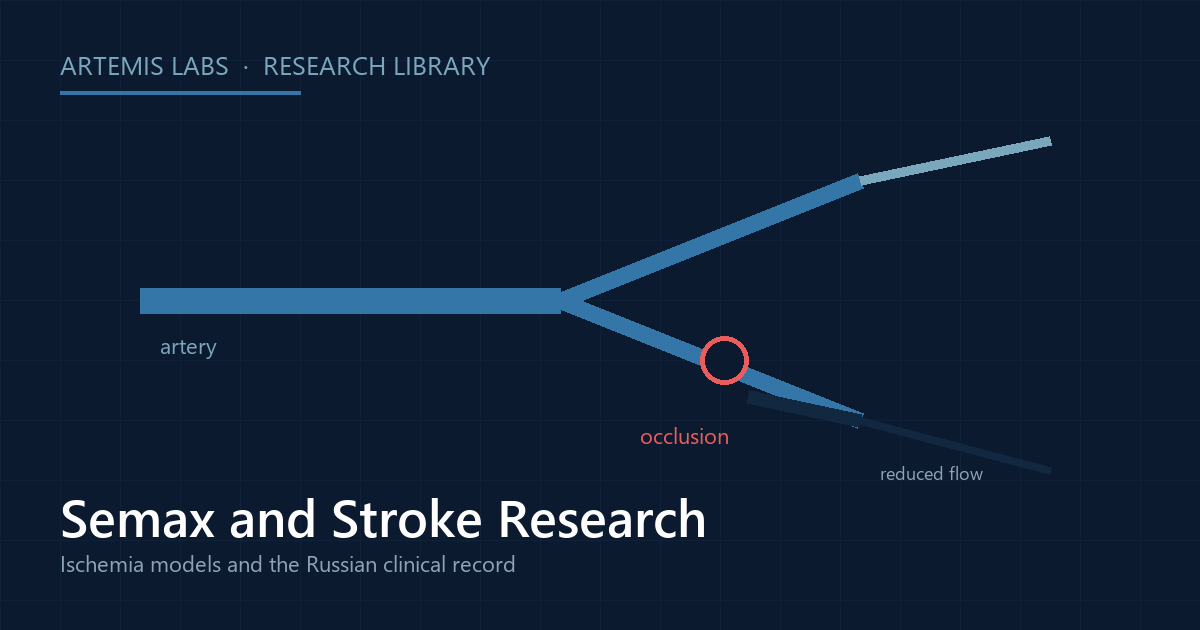 ARTEMIS LABS · RESEARCH LIBRARY

artery

occlusion

reduced flow

Semax and Stroke Research

Ischemia models and the Russian clinical record